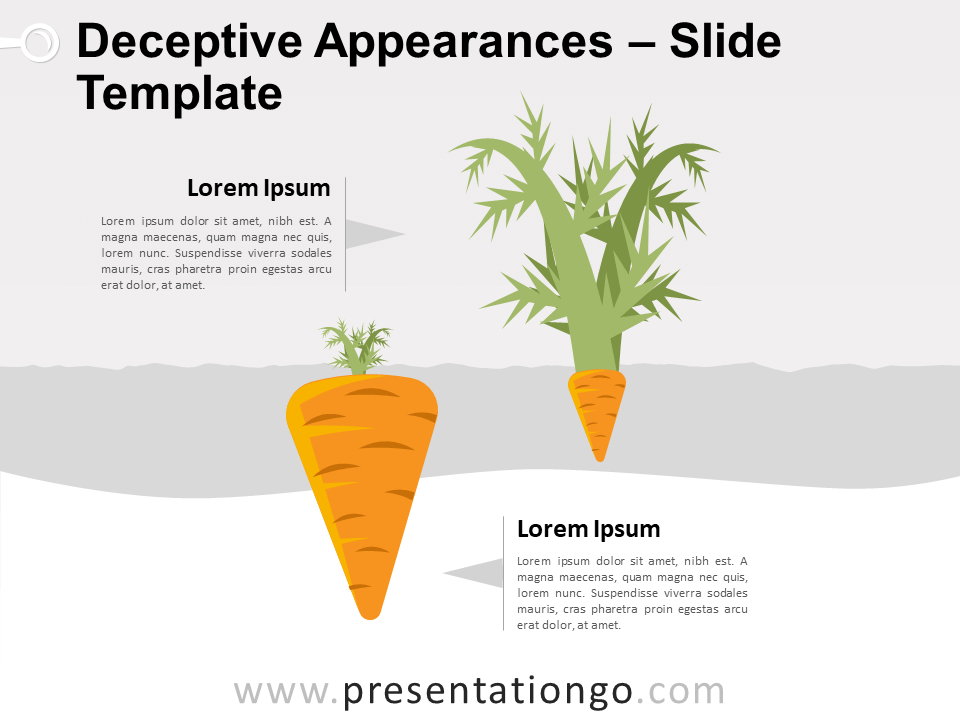 Deceptive Appearances – Slide Template

Lorem Ipsum

Lorem ipsum dolor sit amet, nibh est. A magna maecenas, quam magna nec quis, lorem nunc. Suspendisse viverra sodales mauris, cras pharetra proin egestas arcu erat dolor, at amet.

Lorem Ipsum

Lorem ipsum dolor sit amet, nibh est. A magna maecenas, quam magna nec quis, lorem nunc. Suspendisse viverra sodales mauris, cras pharetra proin egestas arcu erat dolor, at amet.

www.presentationgo.com